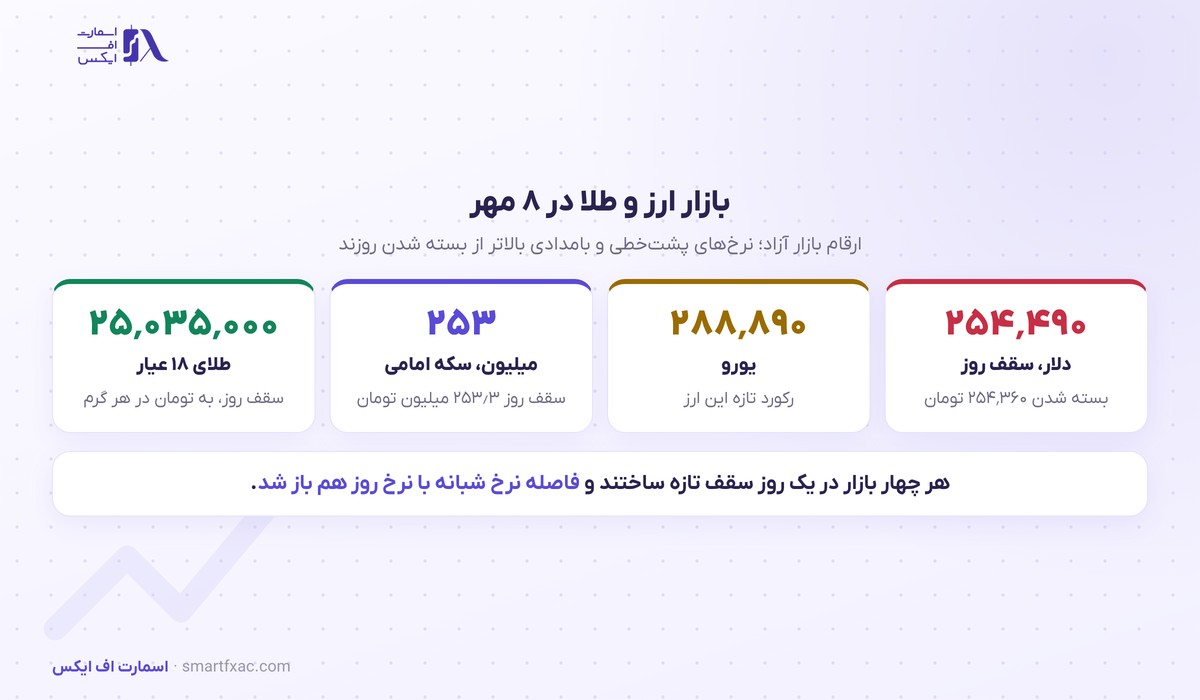 اسمارت
اف
ایکس

بازار ارز و طلا در ۸ مهر

ارقام بازار آزاد؛ نرخ‌های پشت‌خطی و بامدادی بالاتر از بسته شدن روزند

۲۵۴,۴۹۰
دلار، سقف روز
بسته شدن ۲۵۴,۳۶۰ تومان

۲۸۸,۸۹۰
یورو
رکورد تازه این ارز

۲۵۳
میلیون، سکه امامی
سقف روز ۲۵۳/۳ میلیون تومان

۲۵,۰۳۵,۰۰۰
طلای ۱۸ عیار
سقف روز، به تومان در هر گرم

هر چهار بازار در یک روز سقف تازه ساختند و فاصله نرخ شبانه با نرخ روز هم باز شد.

اسمارت اف ایکس · smartfxac.com